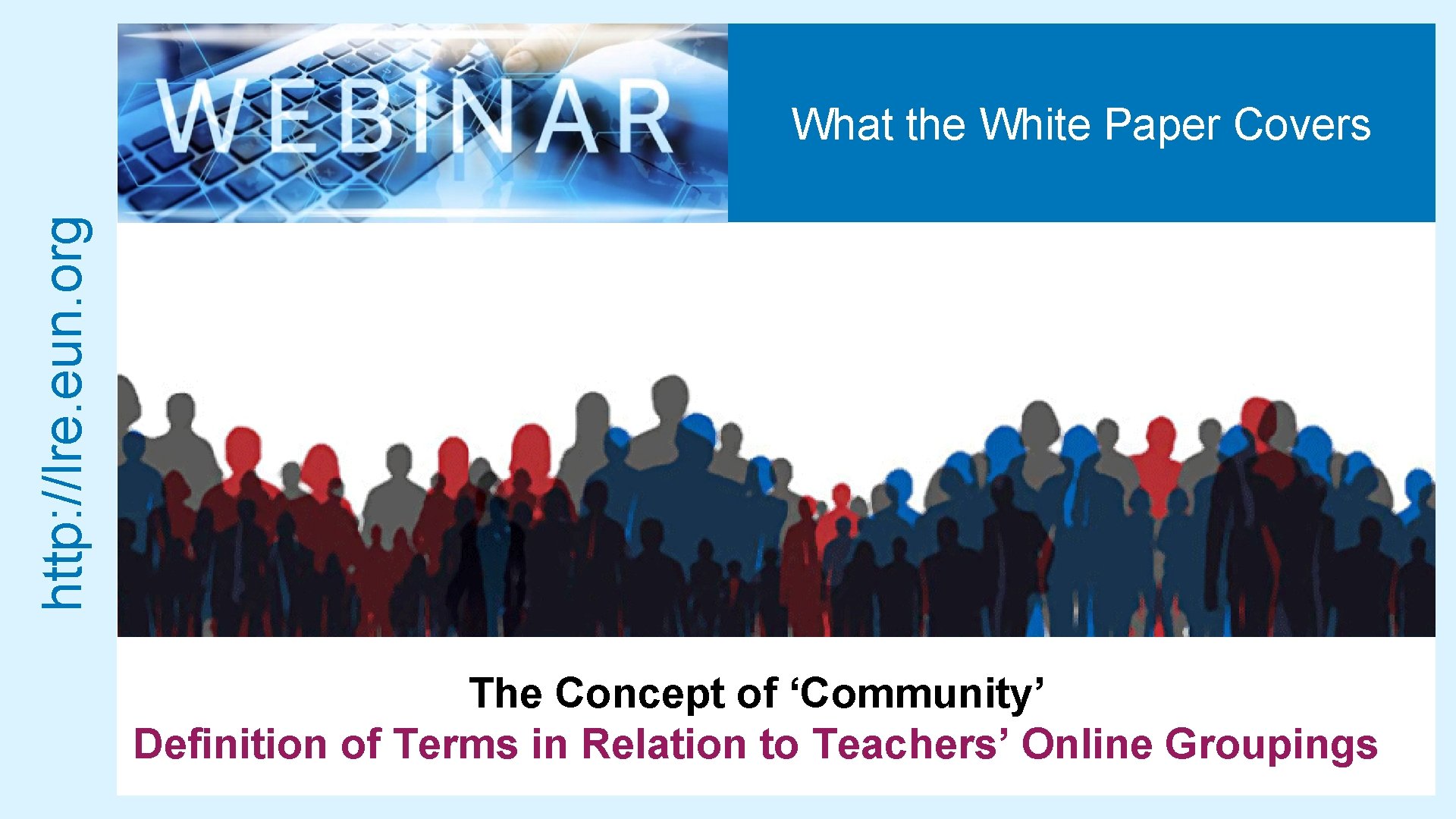 http://lre.eun.org

WEBINAR

What the White Paper Covers

The Concept of ‘Community’
Definition of Terms in Relation to Teachers’ Online Groupings